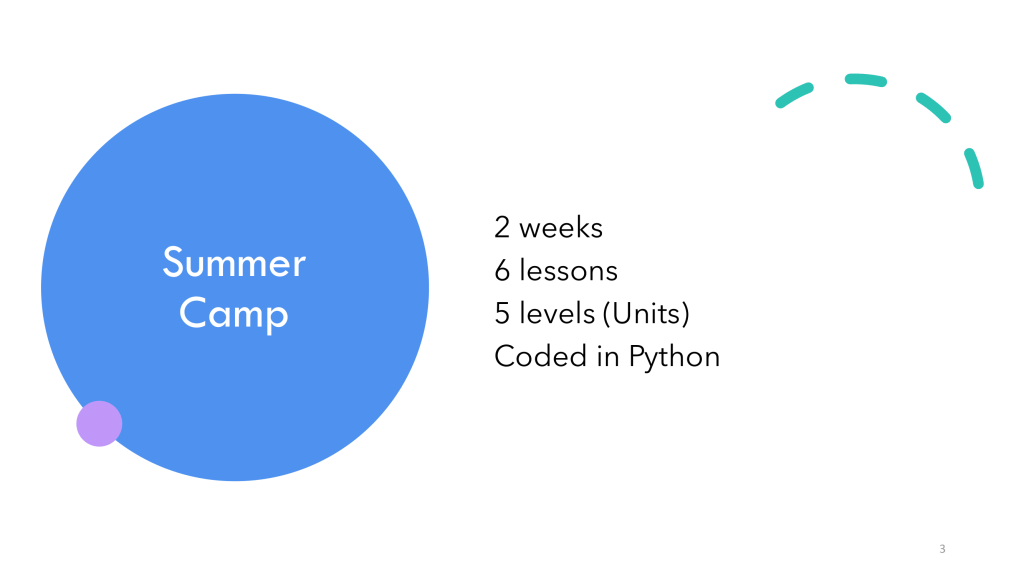 Summer Camp

2 weeks
6 lessons
5 levels (Units)
Coded in Python

3